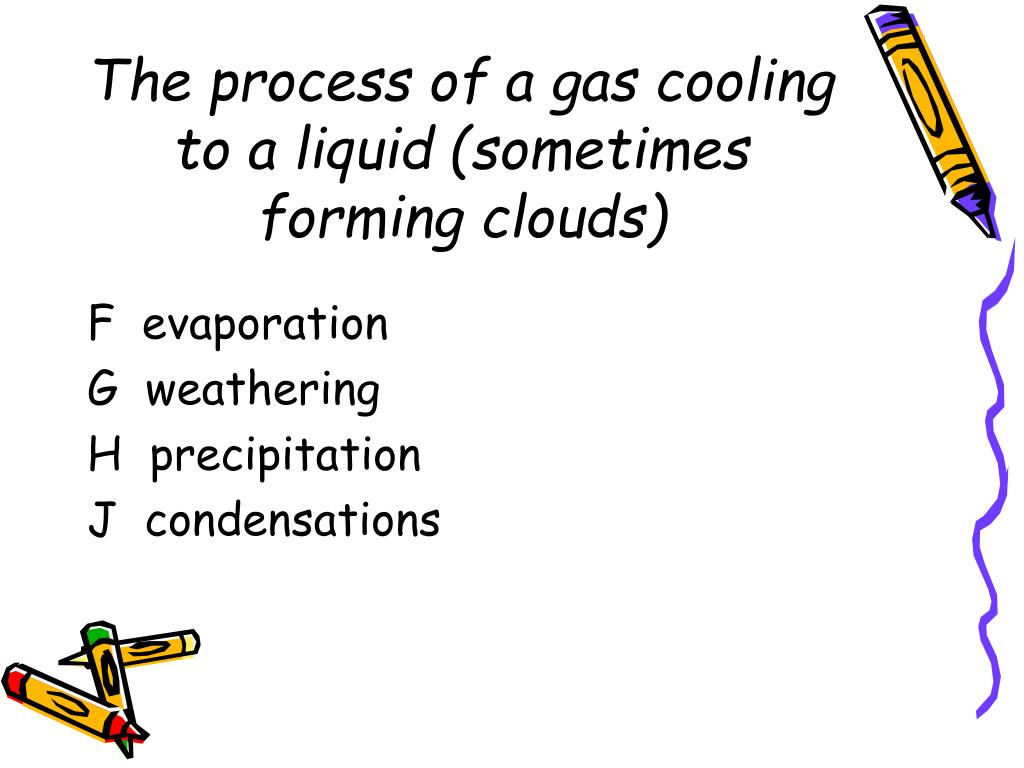 The process of a gas cooling to a liquid (sometimes forming clouds)

F evaporation
G weathering
H precipitation
J condensations